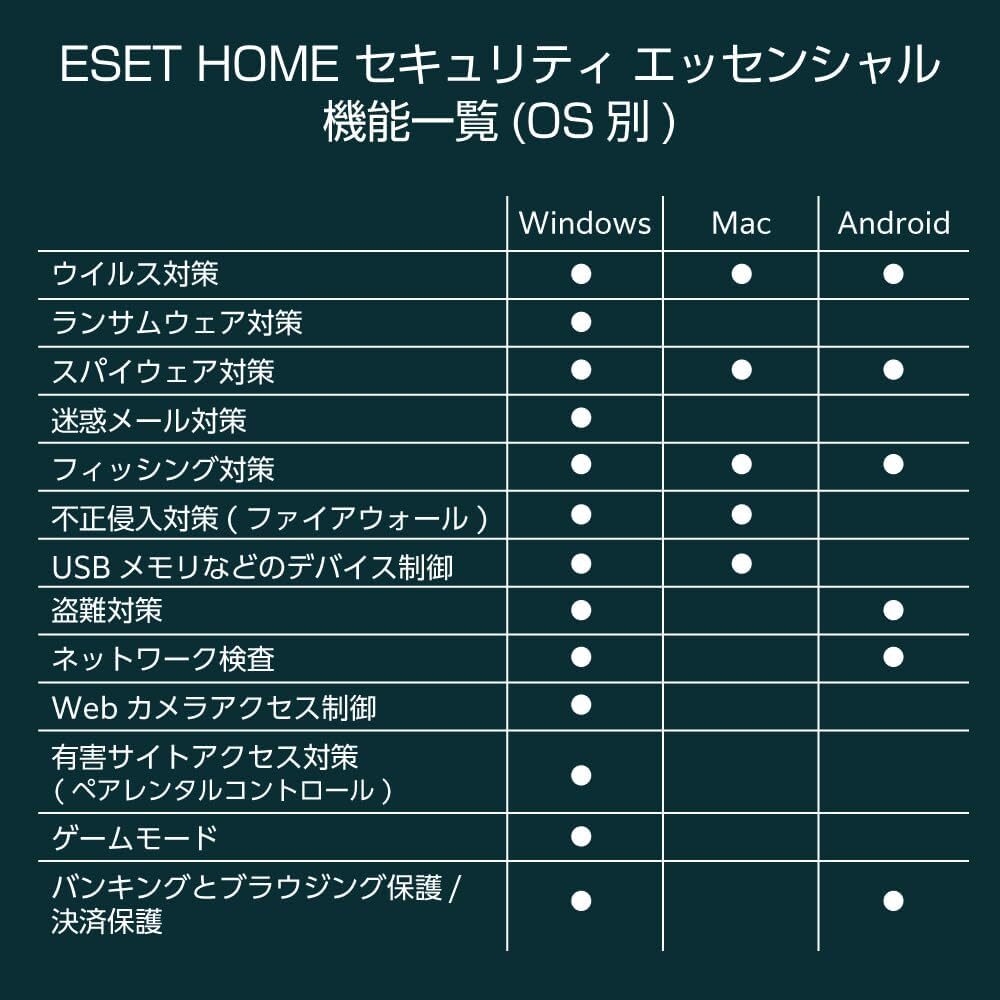 ESET HOME セキュリティ エッセンシャル
機能一覧 (OS 別 )

| | Windows | Mac | Android |
|---|---|---|---|
| ウイルス対策 | ● | ● | ● |
| ランサムウェア対策 | ● | | |
| スパイウェア対策 | ● | ● | ● |
| 迷惑メール対策 | ● | | |
| フィッシング対策 | ● | ● | ● |
| 不正侵入対策 ( ファイアウォール ) | ● | ● | |
| USB メモリなどのデバイス制御 | ● | ● | |
| 盗難対策 | ● | | ● |
| ネットワーク検査 | ● | | ● |
| Web カメラアクセス制御 | ● | | |
| 有害サイトアクセス対策 ( ペアレンタルコントロール ) | ● | | |
| ゲームモード | ● | | |
| バンキングとブラウジング保護 / 決済保護 | ● | | ● |